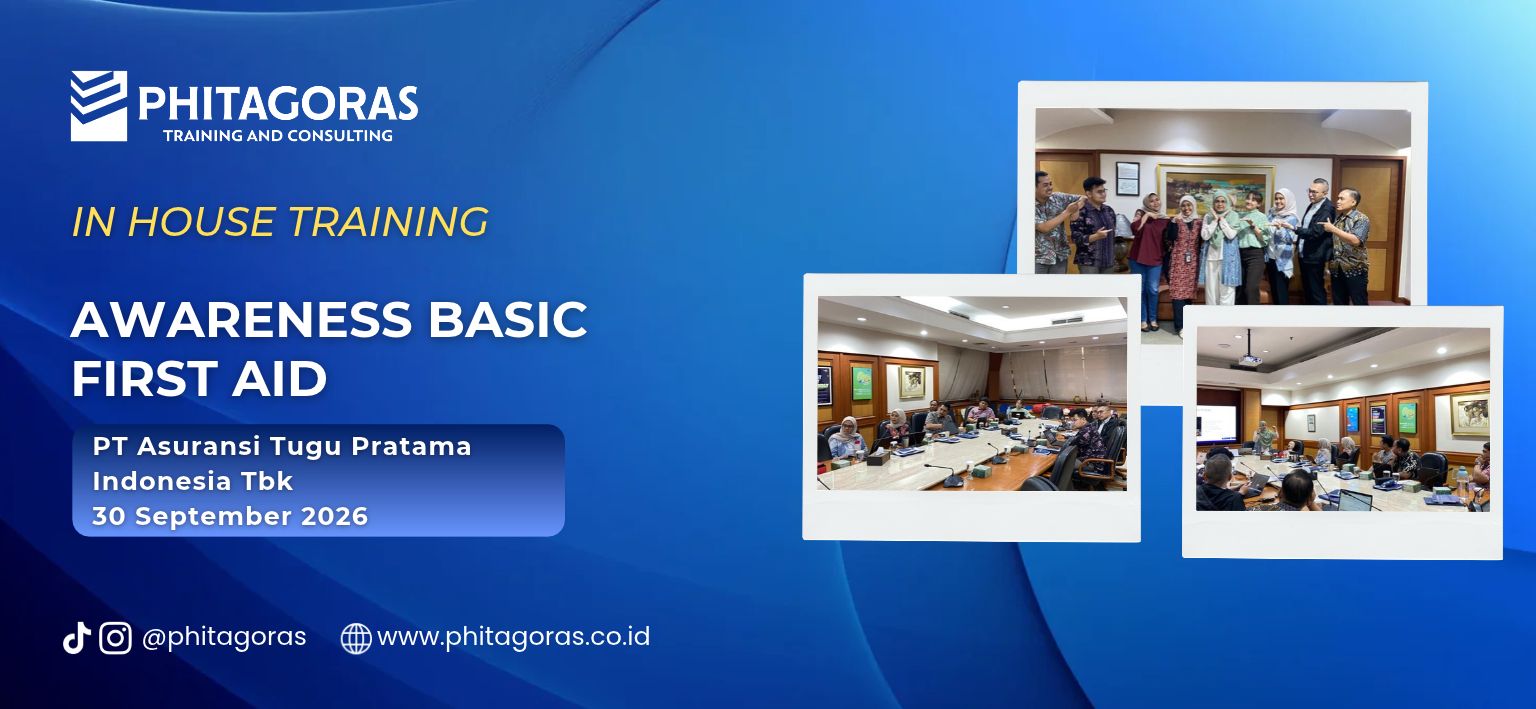 PHITAGORAS
TRAINING AND CONSULTING

IN HOUSE TRAINING

AWARENESS BASIC FIRST AID

PT Asuransi Tugu Pratama Indonesia Tbk
30 September 2026

@phitagoras www.phitagoras.co.id